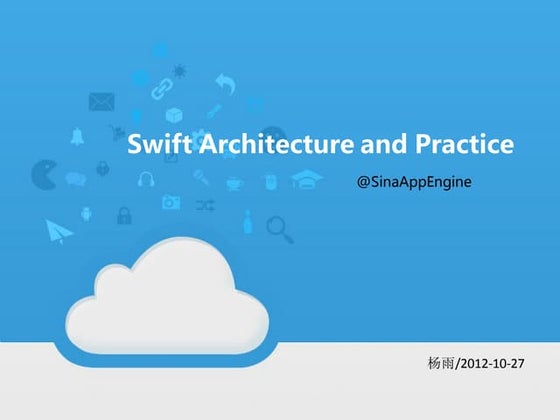 Swift Architecture and Practice

@SinaAppEngine

杨雨/2012-10-27